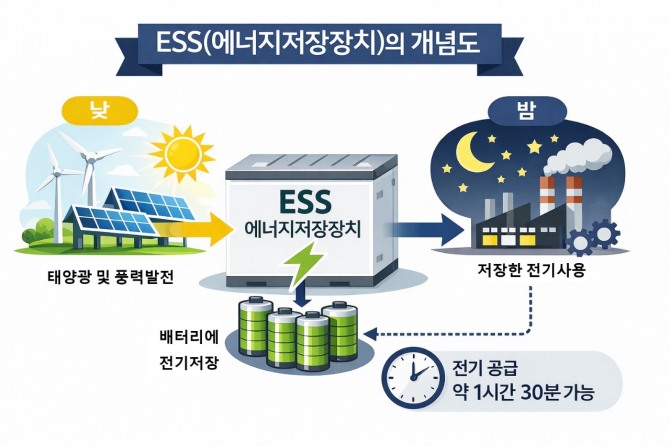 ESS(에너지저장장치)의 개념도

낮

밤

ESS
에너지저장장치

태양광 및 풍력발전

저장한 전기사용

배터리에
전기저장

전기 공급
약 1시간 30분 가능